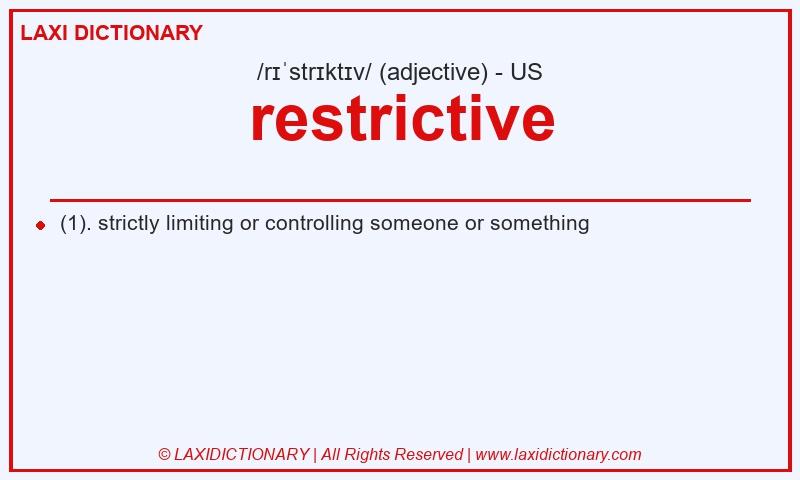 LAXI DICTIONARY

/rɪˈstrɪktɪv/ (adjective) - US

restrictive

(1). strictly limiting or controlling someone or something

© LAXIDICTIONARY | All Rights Reserved | www.laxidictionary.com